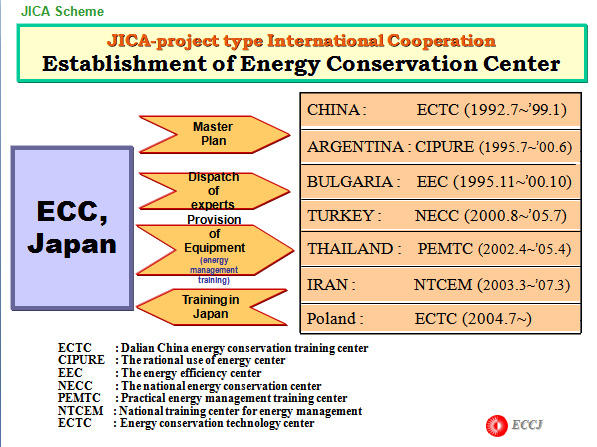 JICA Scheme

JICA-project type International Cooperation
Establishment of Energy Conservation Center

ECC, Japan

Master Plan

Dispatch of experts

Provision of Equipment (energy management training)

Training in Japan

CHINA : ECTC (1992.7~'99.1)
ARGENTINA : CIPURE (1995.7~'00.6)
BULGARIA : EEC (1995.11~'00.10)
TURKEY : NECC (2000.8~'05.7)
THAILAND : PEMTC (2002.4~'05.4)
IRAN : NTCEM (2003.3~'07.3)
Poland : ECTC (2004.7~)

ECTC : Dalian China energy conservation training center
CIPURE : The rational use of energy center
EEC : The energy efficiency center
NECC : The national energy conservation center
PEMTC : Practical energy management training center
NTCEM : National training center for energy management
ECTC : Energy conservation technology center

ECCJ